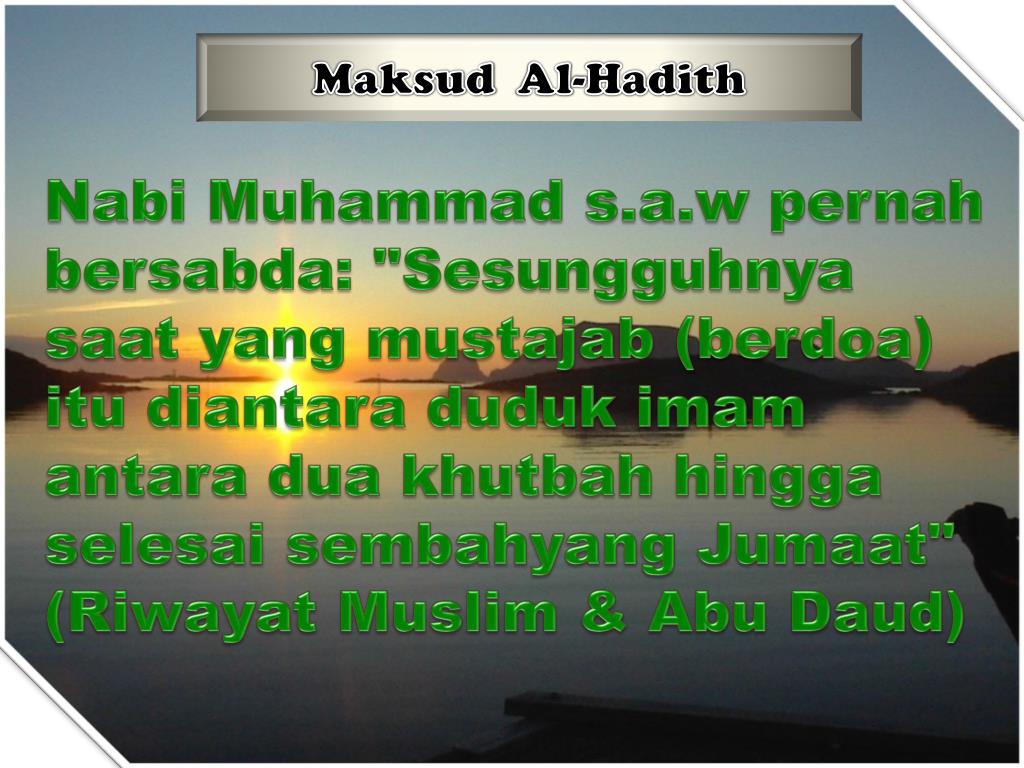 Maksud Al-Hadith

Nabi Muhammad s.a.w pernah bersabda: "Sesungguhnya saat yang mustajab (berdoa) itu diantara duduk imam antara dua khutbah hingga selesai sembahyang Jumaat" (Riwayat Muslim & Abu Daud)